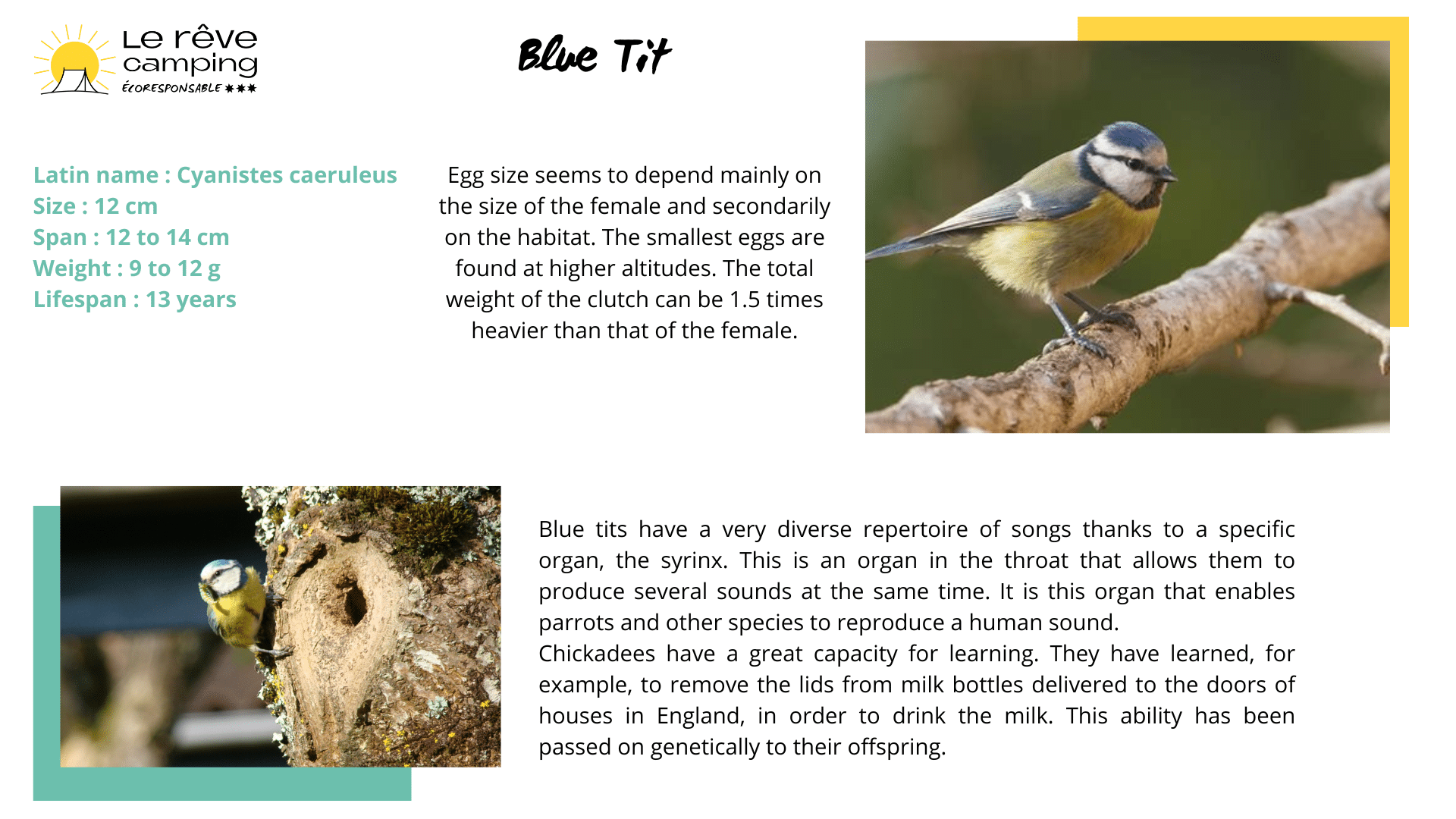 Le rêve camping ÉCORESPONSABLE ✱✱✱

Blue Tit

Latin name : Cyanistes caeruleus
Size : 12 cm
Span : 12 to 14 cm
Weight : 9 to 12 g
Lifespan : 13 years

Egg size seems to depend mainly on the size of the female and secondarily on the habitat. The smallest eggs are found at higher altitudes. The total weight of the clutch can be 1.5 times heavier than that of the female.

Blue tits have a very diverse repertoire of songs thanks to a specific organ, the syrinx. This is an organ in the throat that allows them to produce several sounds at the same time. It is this organ that enables parrots and other species to reproduce a human sound.
Chickadees have a great capacity for learning. They have learned, for example, to remove the lids from milk bottles delivered to the doors of houses in England, in order to drink the milk. This ability has been passed on genetically to their offspring.